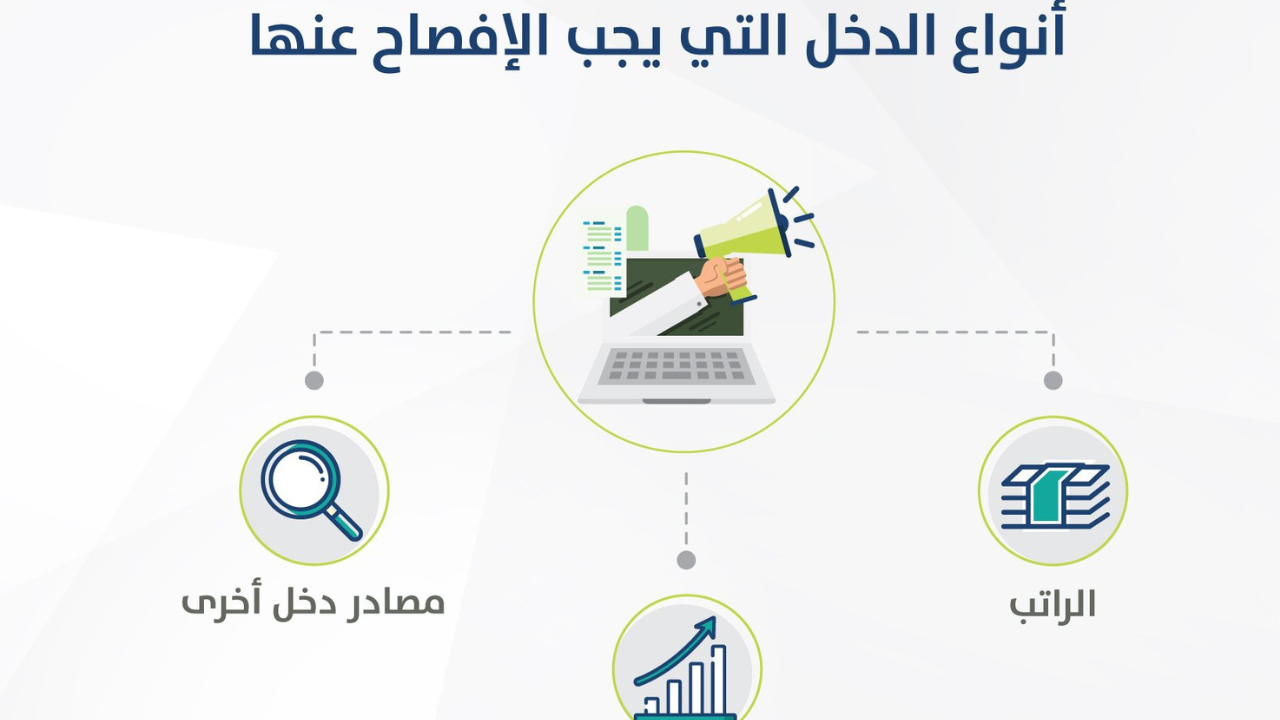 أنواع الدخل التي يجب الإفصاح عنها

الراتب

مصادر دخل أخرى